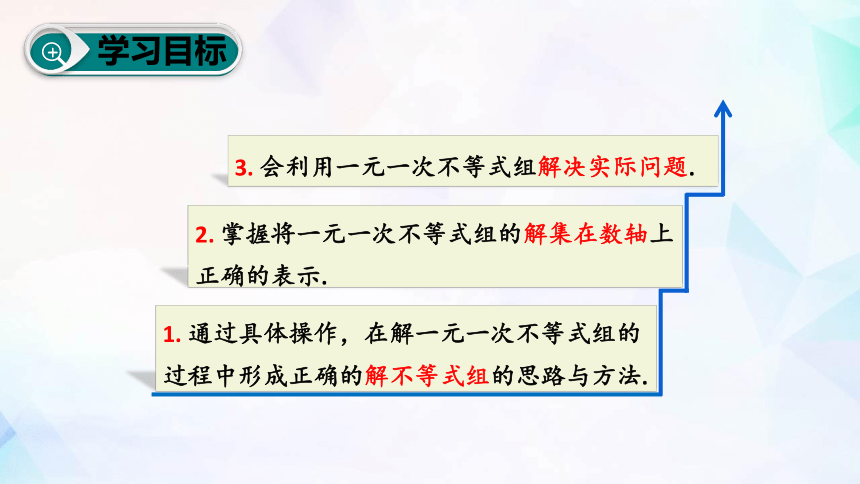 学习目标

3. 会利用一元一次不等式组解决实际问题.

2. 掌握将一元一次不等式组的解集在数轴上正确的表示.

1. 通过具体操作，在解一元一次不等式组的过程中形成正确的解不等式组的思路与方法.